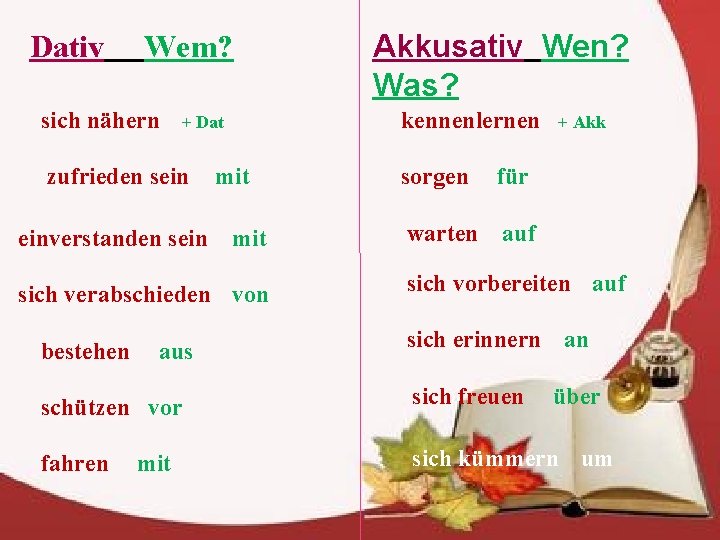 Dativ Wem?

sich nähern + Dat

zufrieden sein mit

einverstanden sein mit

sich verabschieden von

bestehen aus

schützen vor

fahren mit

Akkusativ Wen? Was?

kennenlernen + Akk

sorgen für

warten auf

sich vorbereiten auf

sich erinnern an

sich freuen über

sich kümmern um